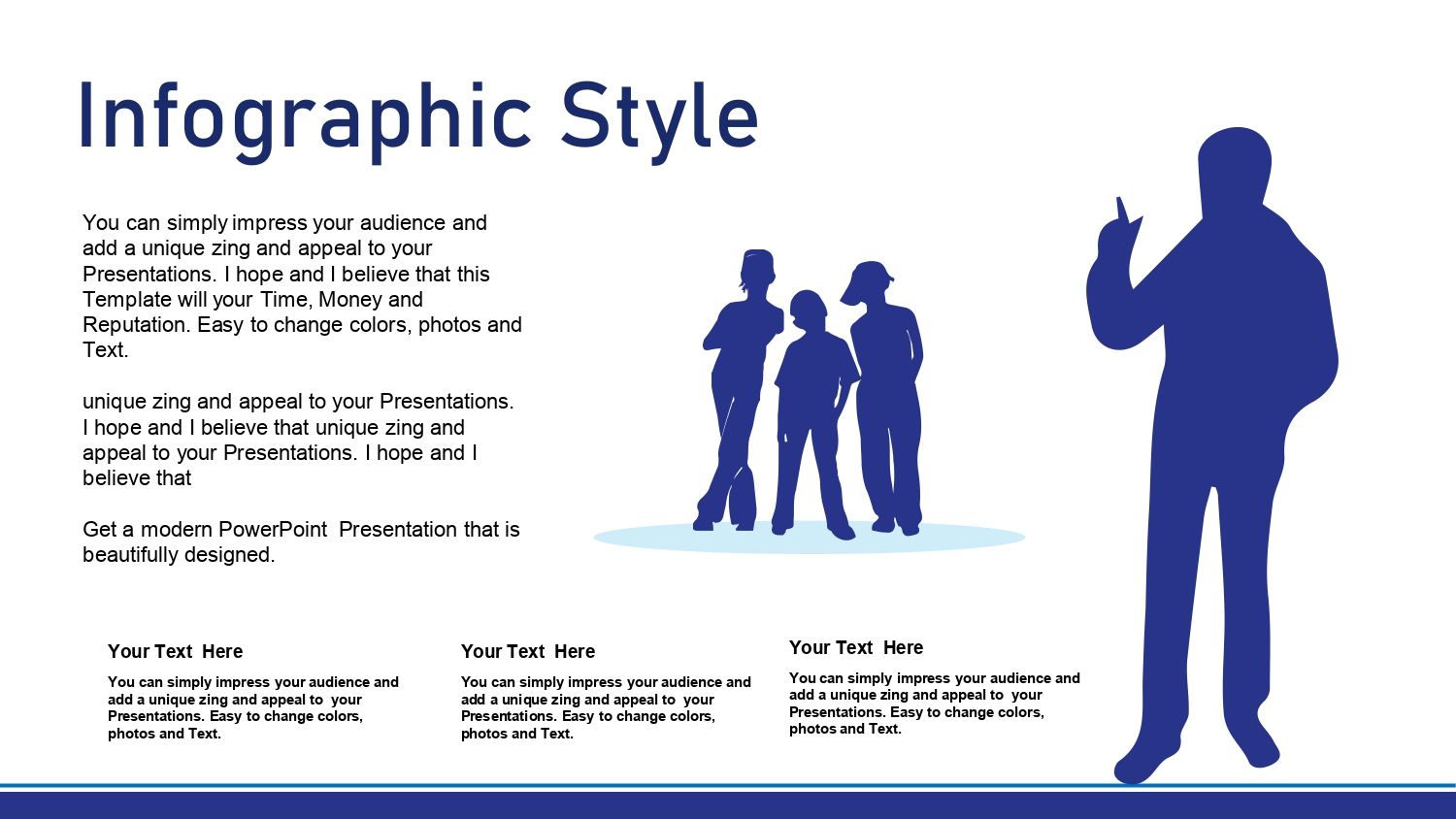 Infographic Style

You can simply impress your audience and add a unique zing and appeal to your Presentations. I hope and I believe that this Template will your Time, Money and Reputation. Easy to change colors, photos and Text.

unique zing and appeal to your Presentations. I hope and I believe that unique zing and appeal to your Presentations. I hope and I believe that

Get a modern PowerPoint Presentation that is beautifully designed.

Your Text Here

You can simply impress your audience and add a unique zing and appeal to your Presentations. Easy to change colors, photos and Text.

Your Text Here

You can simply impress your audience and add a unique zing and appeal to your Presentations. Easy to change colors, photos and Text.

Your Text Here

You can simply impress your audience and add a unique zing and appeal to your Presentations. Easy to change colors, photos and Text.